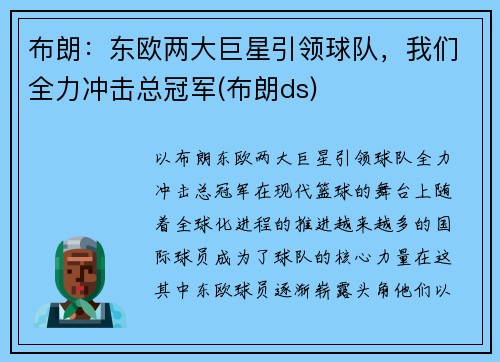 布朗：东欧两大巨星引领球队，我们全力冲击总冠军(布朗ds)

以布朗东欧两大巨星引领球队全力冲击总冠军在现代篮球的舞台上随着全球化进程的推进越来越多的国际球员成为了球队的核心力量在这其中东欧球员逐渐崭露头角他们以